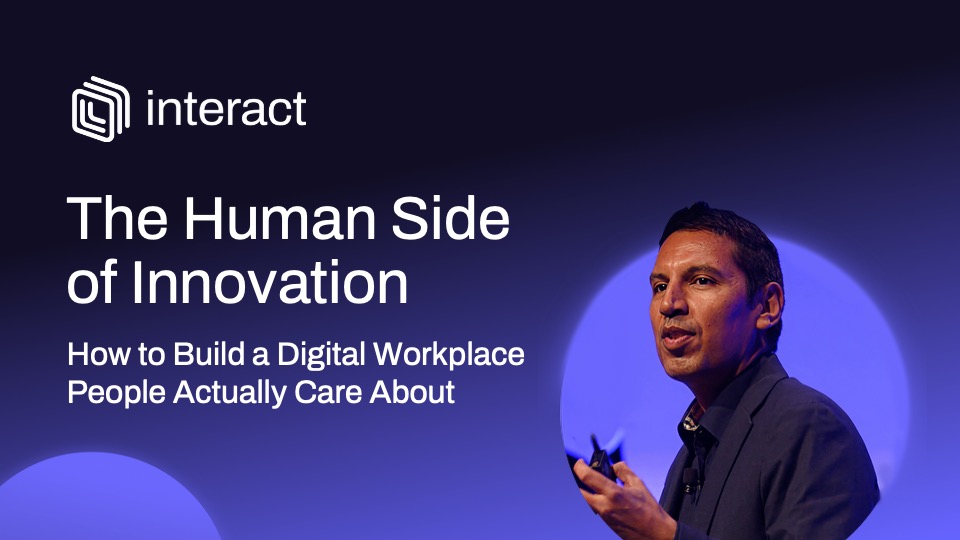 interact

The Human Side of Innovation

How to Build a Digital Workplace People Actually Care About